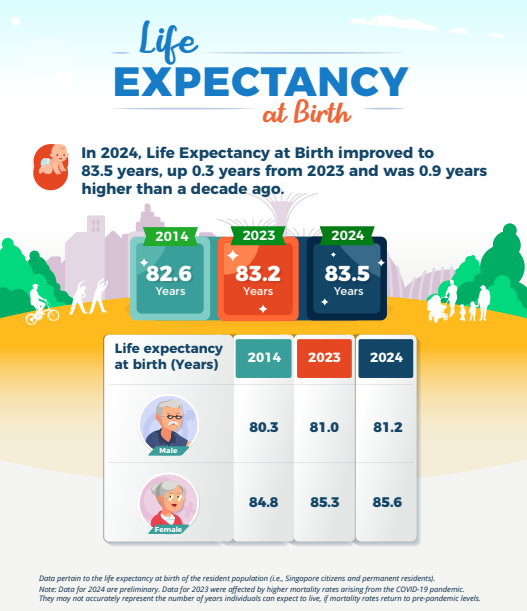 Life
EXPECTANCY
at Birth

In 2024, Life Expectancy at Birth improved to 83.5 years, up 0.3 years from 2023 and was 0.9 years higher than a decade ago.

2014
82.6
Years

2023
83.2
Years

2024
83.5
Years

| Life expectancy at birth (Years) | 2014 | 2023 | 2024 |
|---|---|---|---|
| Male | 80.3 | 81.0 | 81.2 |
| Female | 84.8 | 85.3 | 85.6 |

Data pertain to the life expectancy at birth of the resident population (i.e., Singapore citizens and permanent residents).
Note: Data for 2024 are preliminary. Data for 2023 were affected by higher mortality rates arising from the COVID-19 pandemic. They may not accurately represent the number of years individuals can expect to live, if mortality rates return to pre-pandemic levels.